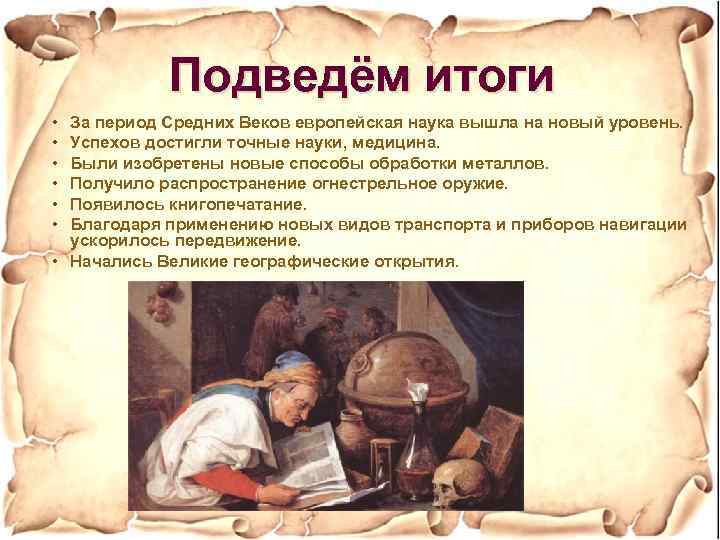 Подведём итоги

• За период Средних Веков европейская наука вышла на новый уровень.
• Успехов достигли точные науки, медицина.
• Были изобретены новые способы обработки металлов.
• Получило распространение огнестрельное оружие.
• Появилось книгопечатание.
• Благодаря применению новых видов транспорта и приборов навигации ускорилось передвижение.
• Начались Великие географические открытия.